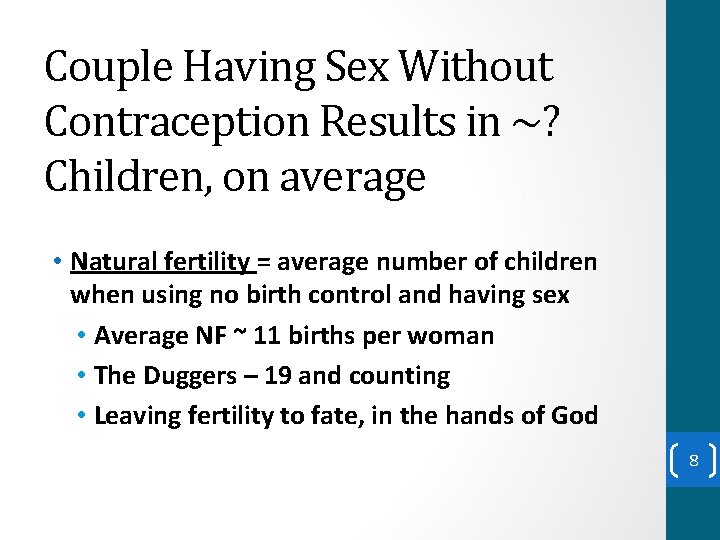 Couple Having Sex Without Contraception Results in ~? Children, on average

• Natural fertility = average number of children when using no birth control and having sex
  • Average NF ~ 11 births per woman
  • The Duggers – 19 and counting
  • Leaving fertility to fate, in the hands of God

8